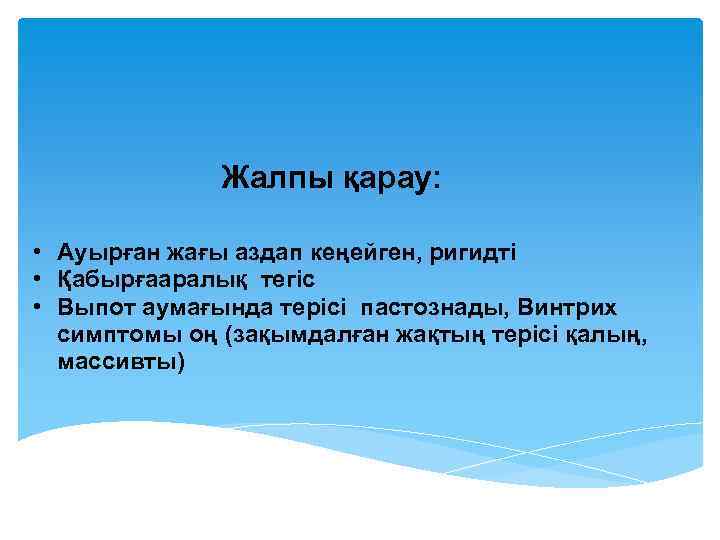 Жалпы қарау:

• Ауырған жағы аздап кеңейген, ригидті
• Қабырғааралық тегіс
• Выпот аумағында терісі пастознады, Винтрих симптомы оң (зақымдалған жақтың терісі қалың, массивты)